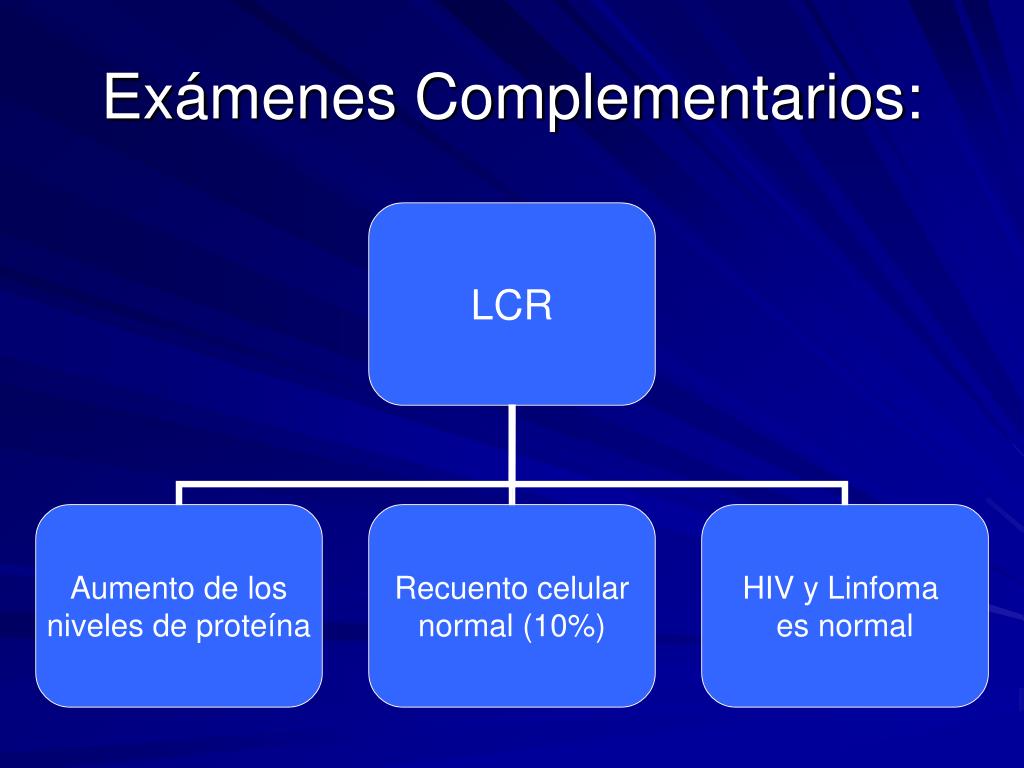 Exámenes Complementarios:

LCR

Aumento de los niveles de proteína

Recuento celular normal (10%)

HIV y Linfoma es normal